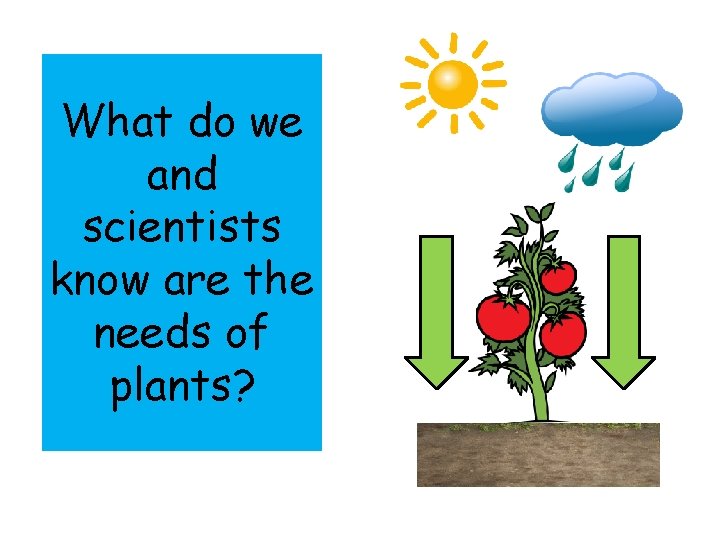 What do we and scientists know are the needs of plants?